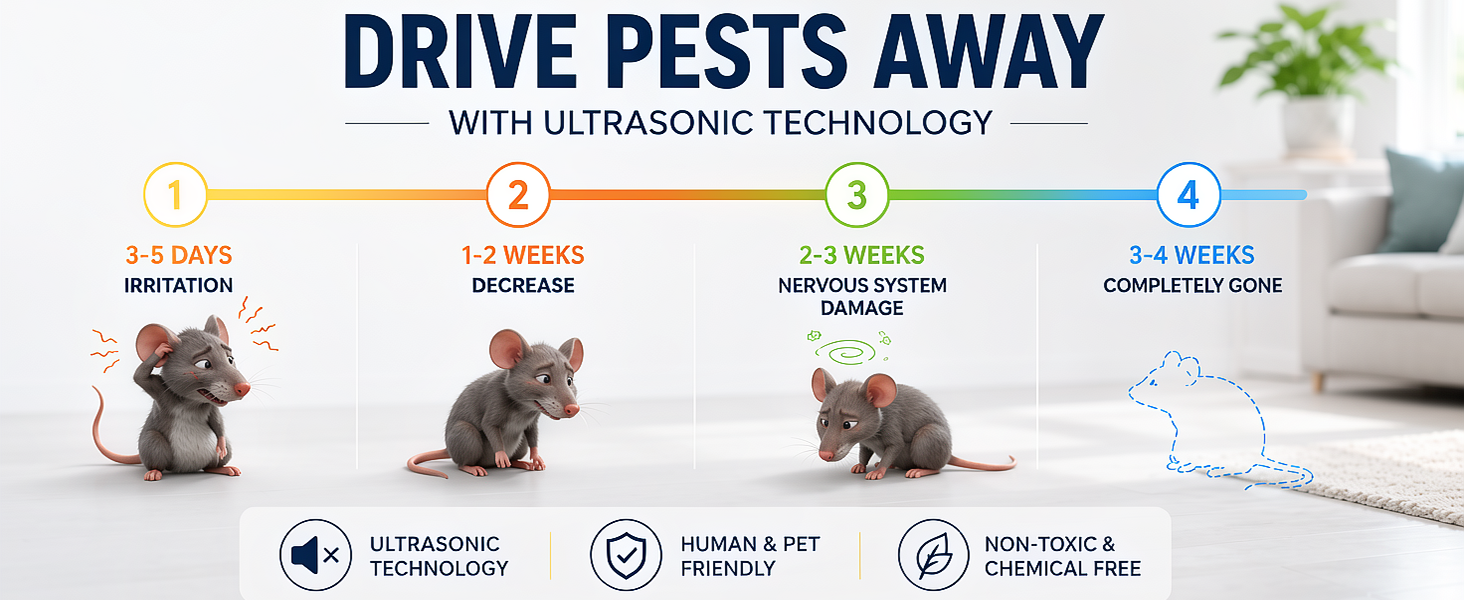 DRIVE PESTS AWAY

WITH ULTRASONIC TECHNOLOGY

1
3-5 DAYS
IRRITATION

2
1-2 WEEKS
DECREASE

3
2-3 WEEKS
NERVOUS SYSTEM DAMAGE

4
3-4 WEEKS
COMPLETELY GONE

ULTRASONIC TECHNOLOGY

HUMAN & PET FRIENDLY

NON-TOXIC & CHEMICAL FREE